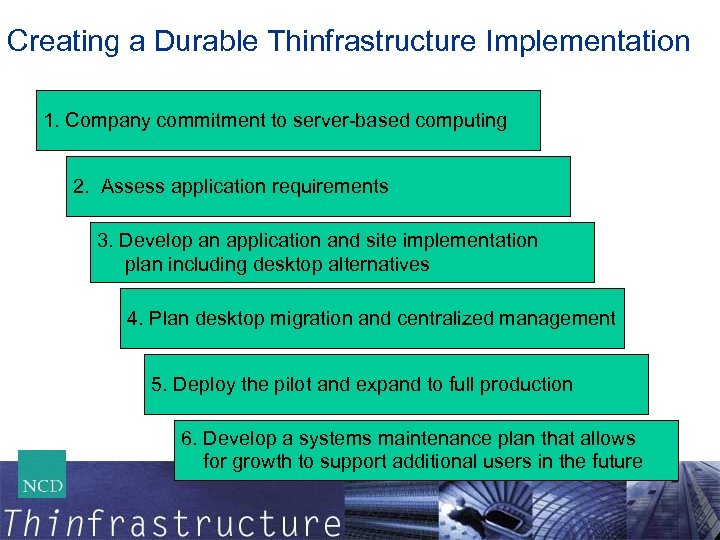 Creating a Durable Thinfrastructure Implementation

1. Company commitment to server-based computing

2. Assess application requirements

3. Develop an application and site implementation plan including desktop alternatives

4. Plan desktop migration and centralized management

5. Deploy the pilot and expand to full production

6. Develop a systems maintenance plan that allows for growth to support additional users in the future

NCD

Thinfrastructure